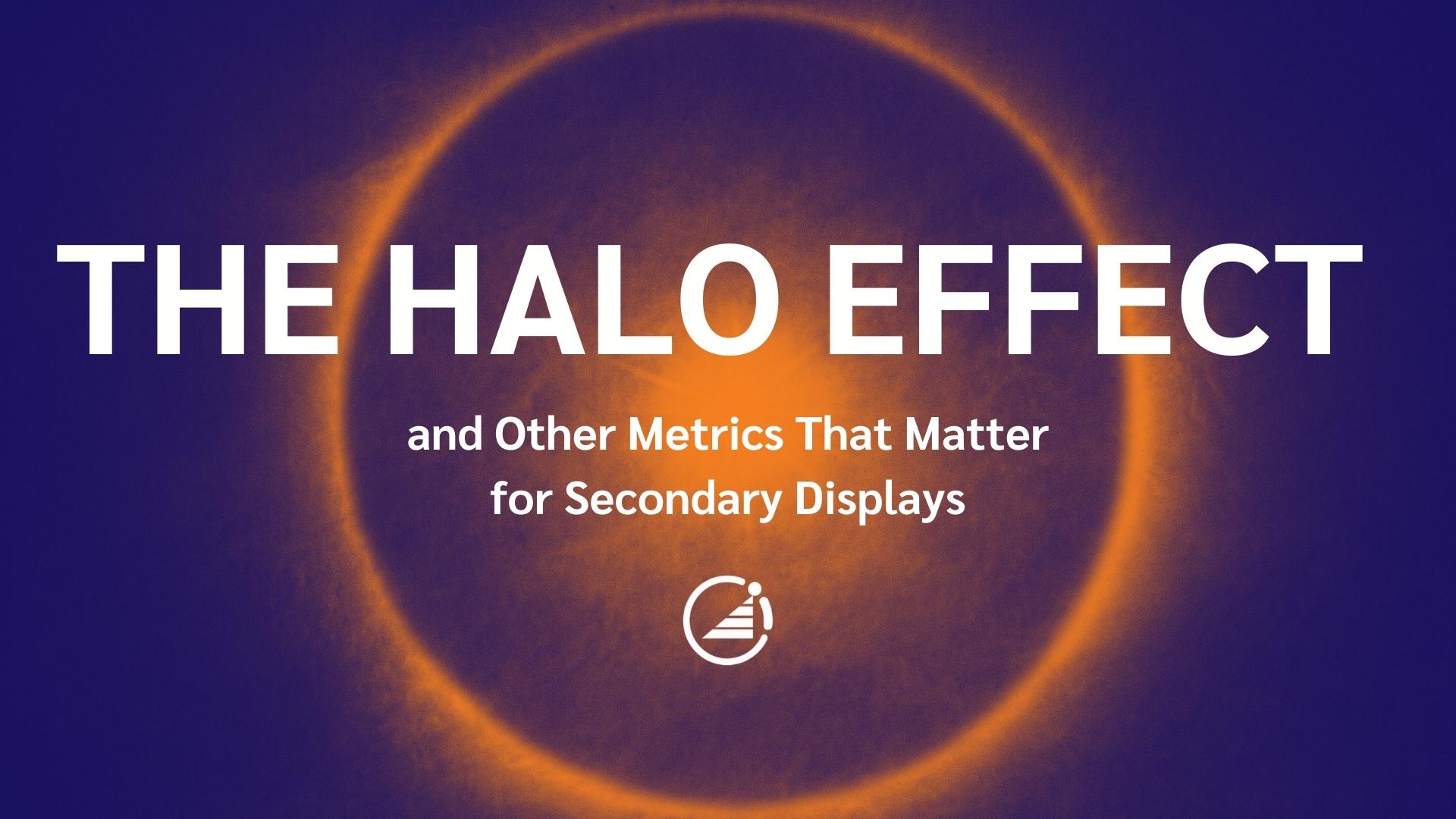 THE HALO EFFECT

and Other Metrics That Matter for Secondary Displays